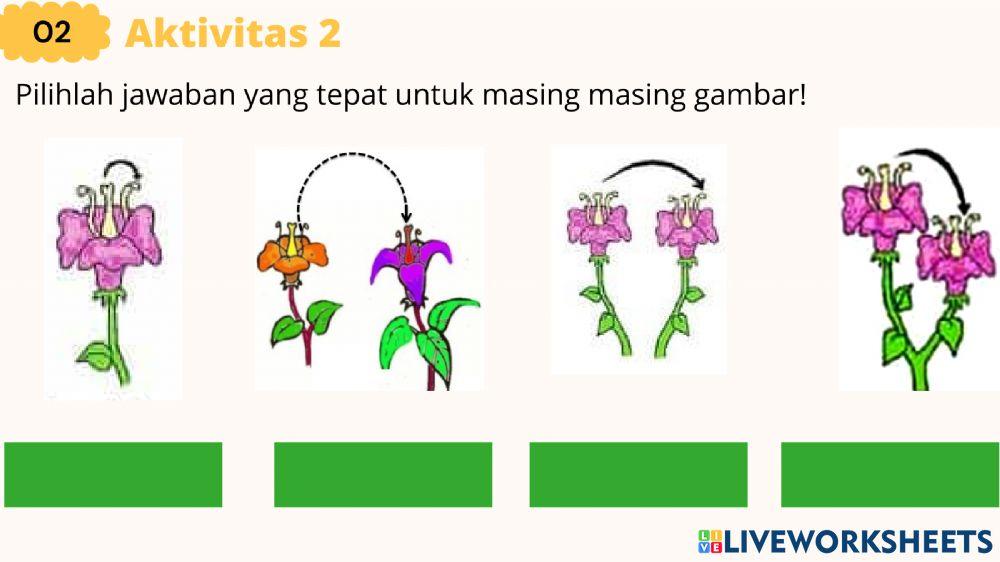 02 Aktivitas 2

Pilihlah jawaban yang tepat untuk masing masing gambar!

LIVEWORKSHEETS